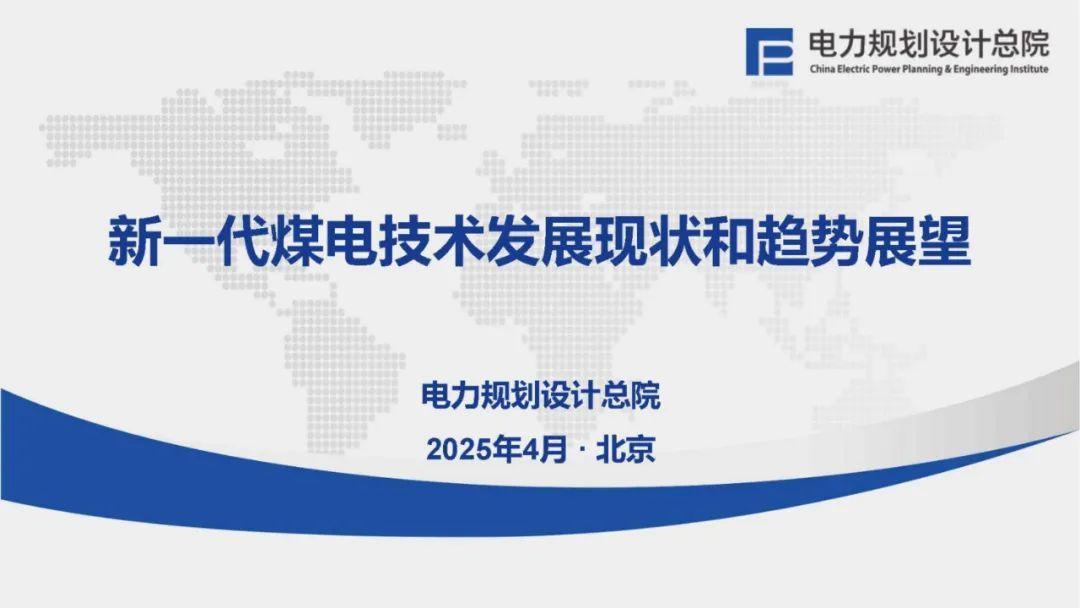 电力规划设计总院
China Electric Power Planning & Engineering Institute

新一代煤电技术发展现状和趋势展望

电力规划设计总院

2025年4月 · 北京